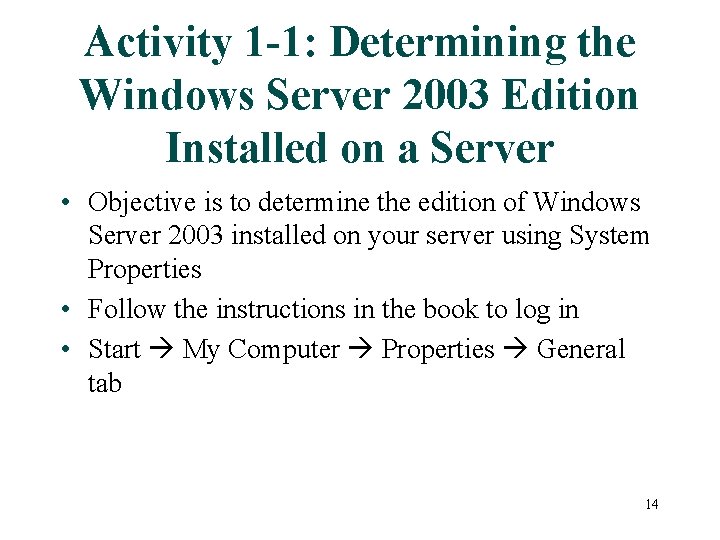 Activity 1-1: Determining the Windows Server 2003 Edition Installed on a Server

• Objective is to determine the edition of Windows Server 2003 installed on your server using System Properties
• Follow the instructions in the book to log in
• Start → My Computer → Properties → General tab

14